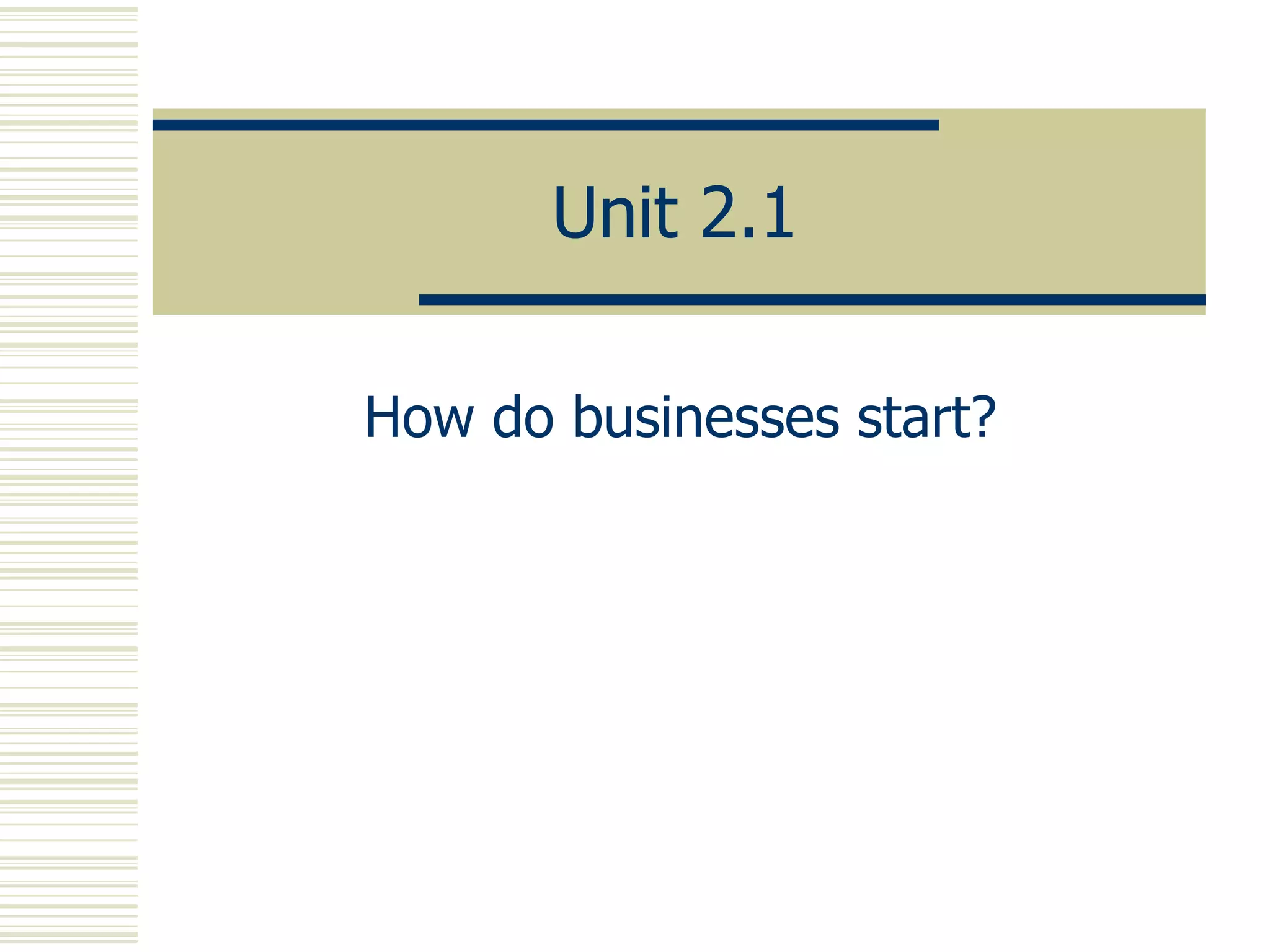 Unit 2.1

How do businesses start?